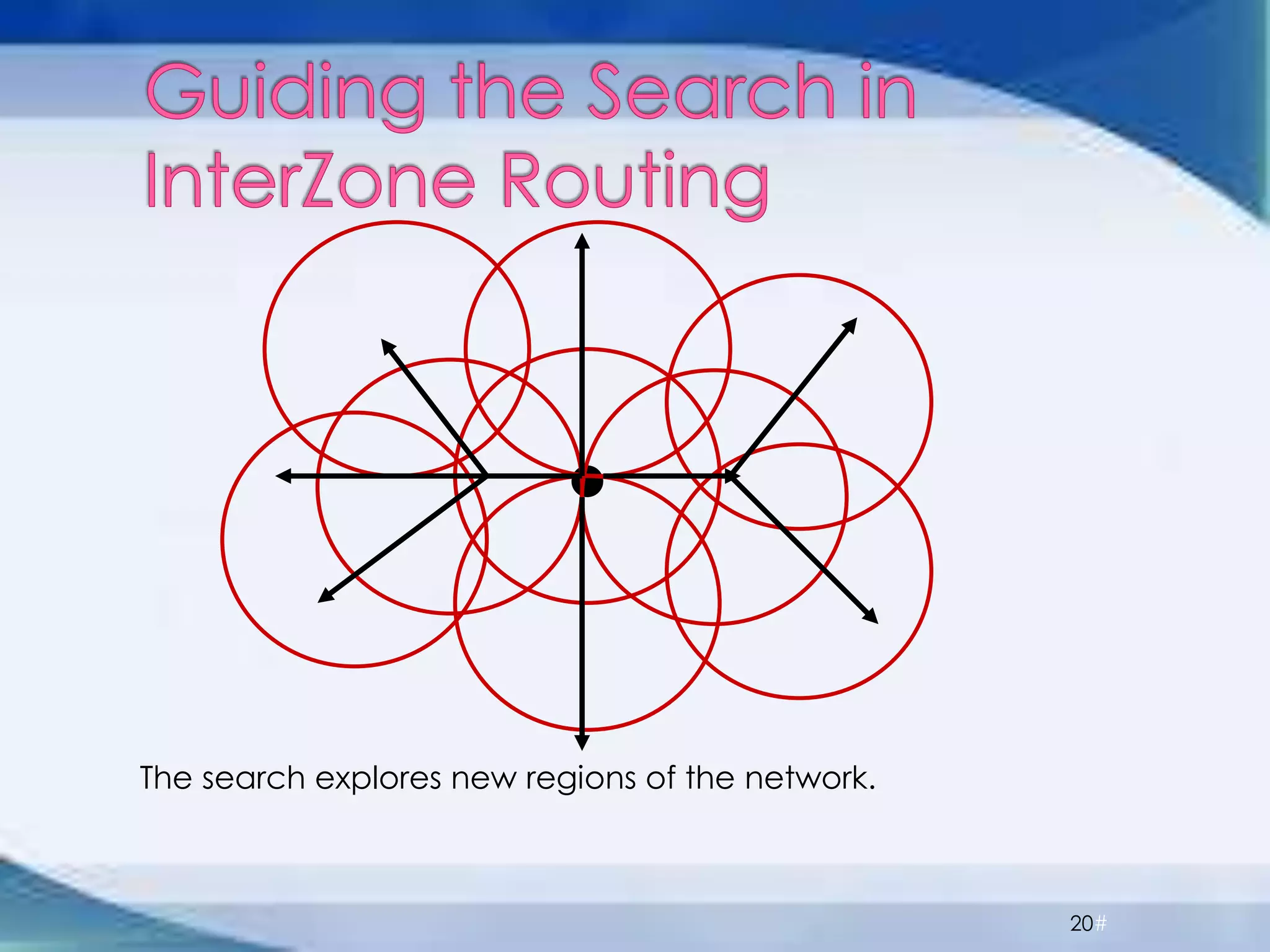 Guiding the Search in InterZone Routing

The search explores new regions of the network.

20#